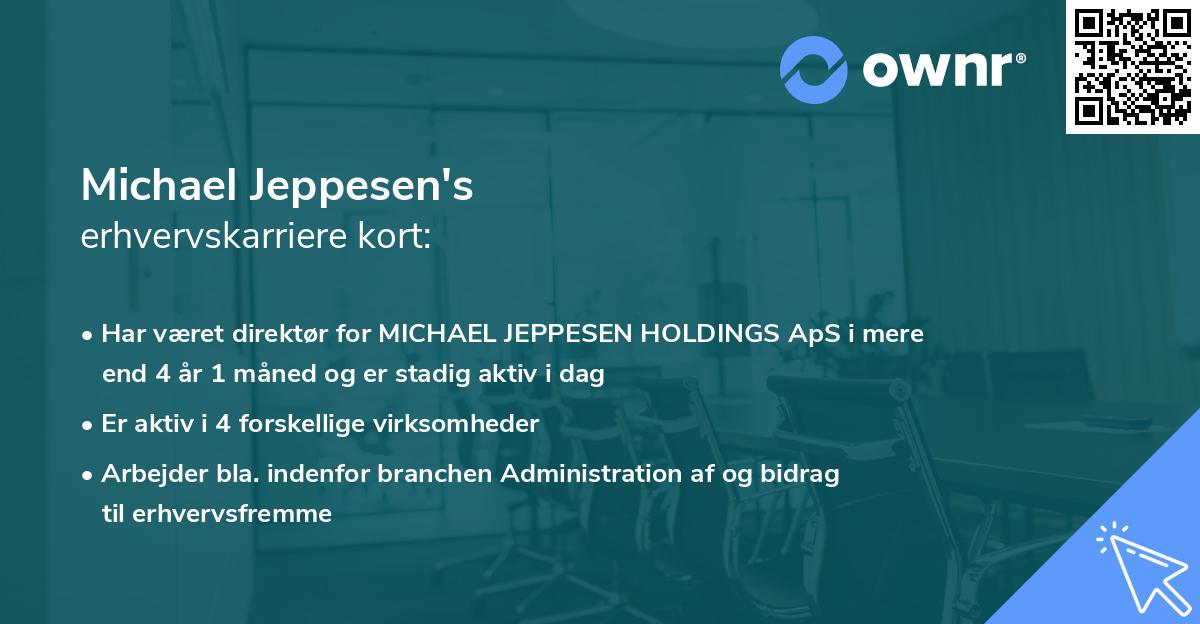 ownr®

Michael Jeppesen's
erhvervskarriere kort:

• Har været direktør for MICHAEL JEPPESEN HOLDINGS ApS i mere end 4 år 1 måned og er stadig aktiv i dag
• Er aktiv i 4 forskellige virksomheder
• Arbejder bla. indenfor branchen Administration af og bidrag til erhvervsfremme